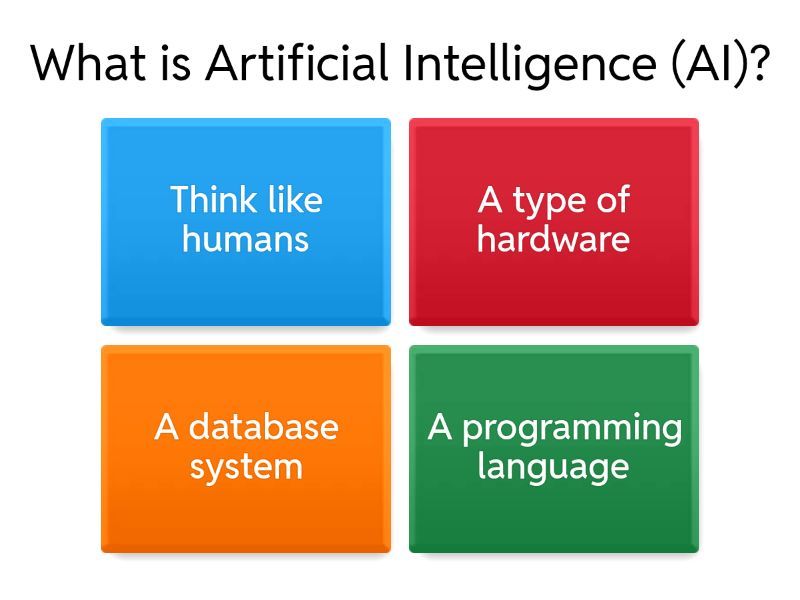 What is Artificial Intelligence (AI)?

Think like humans

A type of hardware

A database system

A programming language